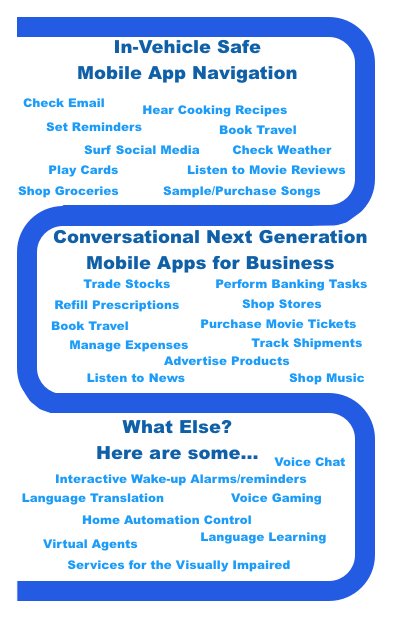 In-Vehicle Safe
Mobile App Navigation

Check Email
Hear Cooking Recipes
Set Reminders
Book Travel
Surf Social Media
Check Weather
Play Cards
Listen to Movie Reviews
Shop Groceries
Sample/Purchase Songs

Conversational Next Generation
Mobile Apps for Business

Trade Stocks
Perform Banking Tasks
Refill Prescriptions
Shop Stores
Book Travel
Purchase Movie Tickets
Manage Expenses
Track Shipments
Advertise Products
Listen to News
Shop Music

What Else?
Here are some...

Voice Chat
Interactive Wake-up Alarms/reminders
Language Translation
Voice Gaming
Home Automation Control
Language Learning
Virtual Agents
Services for the Visually Impaired